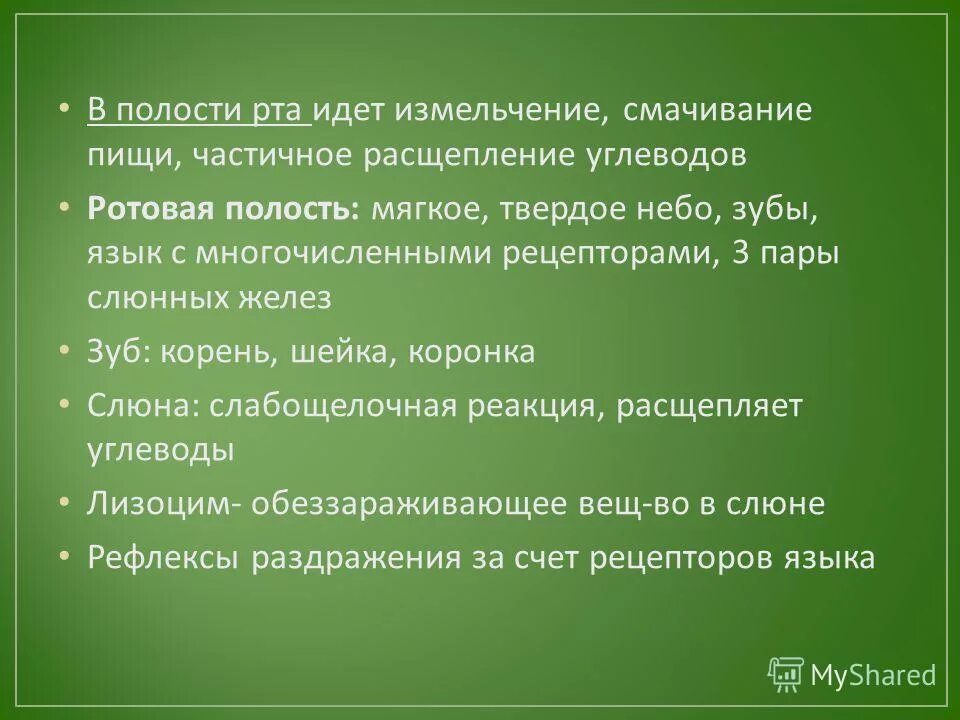 • В полости рта идет измельчение, смачивание пищи, частичное расщепление углеводов

• Ротовая полость: мягкое, твердое небо, зубы, язык с многочисленными рецепторами, 3 пары слюнных желез

• Зуб: корень, шейка, коронка

• Слюна: слабощелочная реакция, расщепляет углеводы

• Лизоцим- обеззараживающее вещ-во в слюне

• Рефлексы раздражения за счет рецепторов языка

MyShared